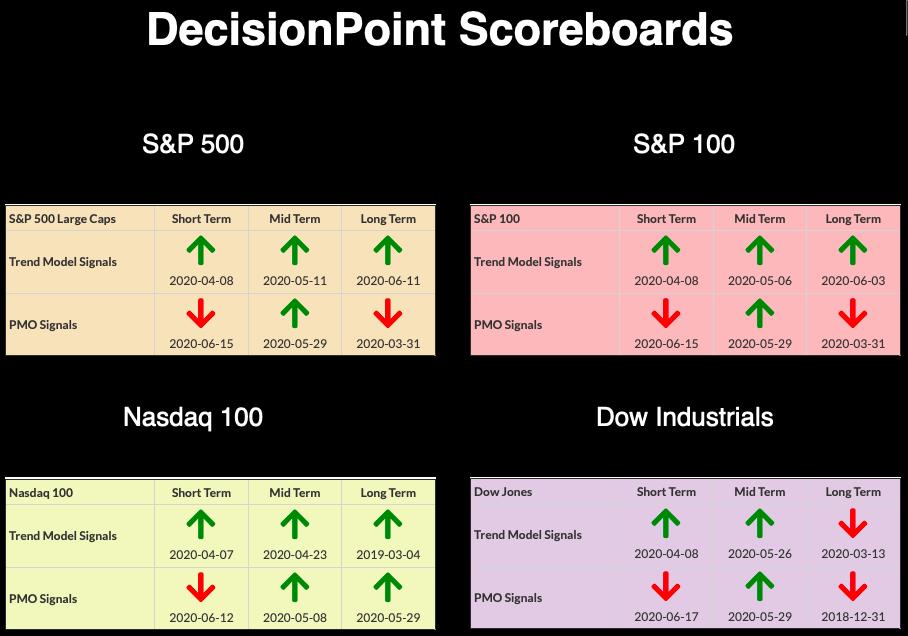 DecisionPoint Scoreboards

S&P 500

| S&P 500 Large Caps | Short Term | Mid Term | Long Term |
|---|---|---|---|
| Trend Model Signals | 2020-04-08 | 2020-05-11 | 2020-06-11 |
| PMO Signals | 2020-06-15 | 2020-05-29 | 2020-03-31 |

S&P 100

| S&P 100 | Short Term | Mid Term | Long Term |
|---|---|---|---|
| Trend Model Signals | 2020-04-08 | 2020-05-06 | 2020-06-03 |
| PMO Signals | 2020-06-15 | 2020-05-29 | 2020-03-31 |

Nasdaq 100

| Nasdaq 100 | Short Term | Mid Term | Long Term |
|---|---|---|---|
| Trend Model Signals | 2020-04-07 | 2020-04-23 | 2019-03-04 |
| PMO Signals | 2020-06-12 | 2020-05-08 | 2020-05-29 |

Dow Industrials

| Dow Jones | Short Term | Mid Term | Long Term |
|---|---|---|---|
| Trend Model Signals | 2020-04-08 | 2020-05-26 | 2020-03-13 |
| PMO Signals | 2020-06-17 | 2020-05-29 | 2018-12-31 |